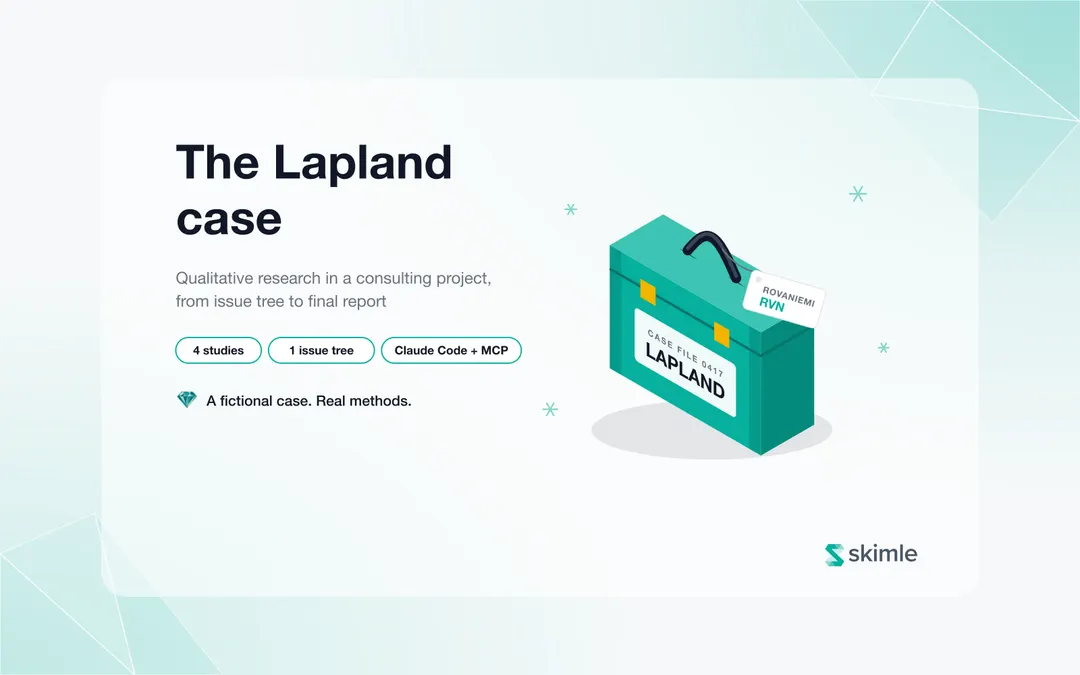 The Lapland case

Qualitative research in a consulting project, from issue tree to final report

4 studies
1 issue tree
Claude Code + MCP

A fictional case. Real methods.

ROVANIEMI
RVN

CASE FILE 0417
LAPLAND

skimle